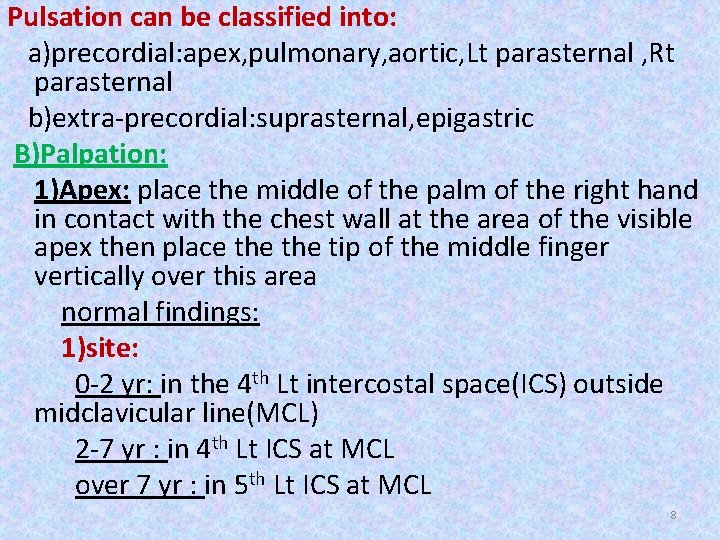 Pulsation can be classified into:

a)precordial:apex,pulmonary,aortic,Lt parasternal ,Rt parasternal

b)extra-precordial:suprasternal,epigastric

B)Palpation:

1)Apex: place the middle of the palm of the right hand in contact with the chest wall at the area of the visible apex then place the the tip of the middle finger vertically over this area

normal findings:

1)site:

0-2 yr: in the 4$^{th}$ Lt intercostal space(ICS) outside midclavicular line(MCL)

2-7 yr : in 4$^{th}$ Lt ICS at MCL

over 7 yr : in 5$^{th}$ Lt ICS at MCL

8